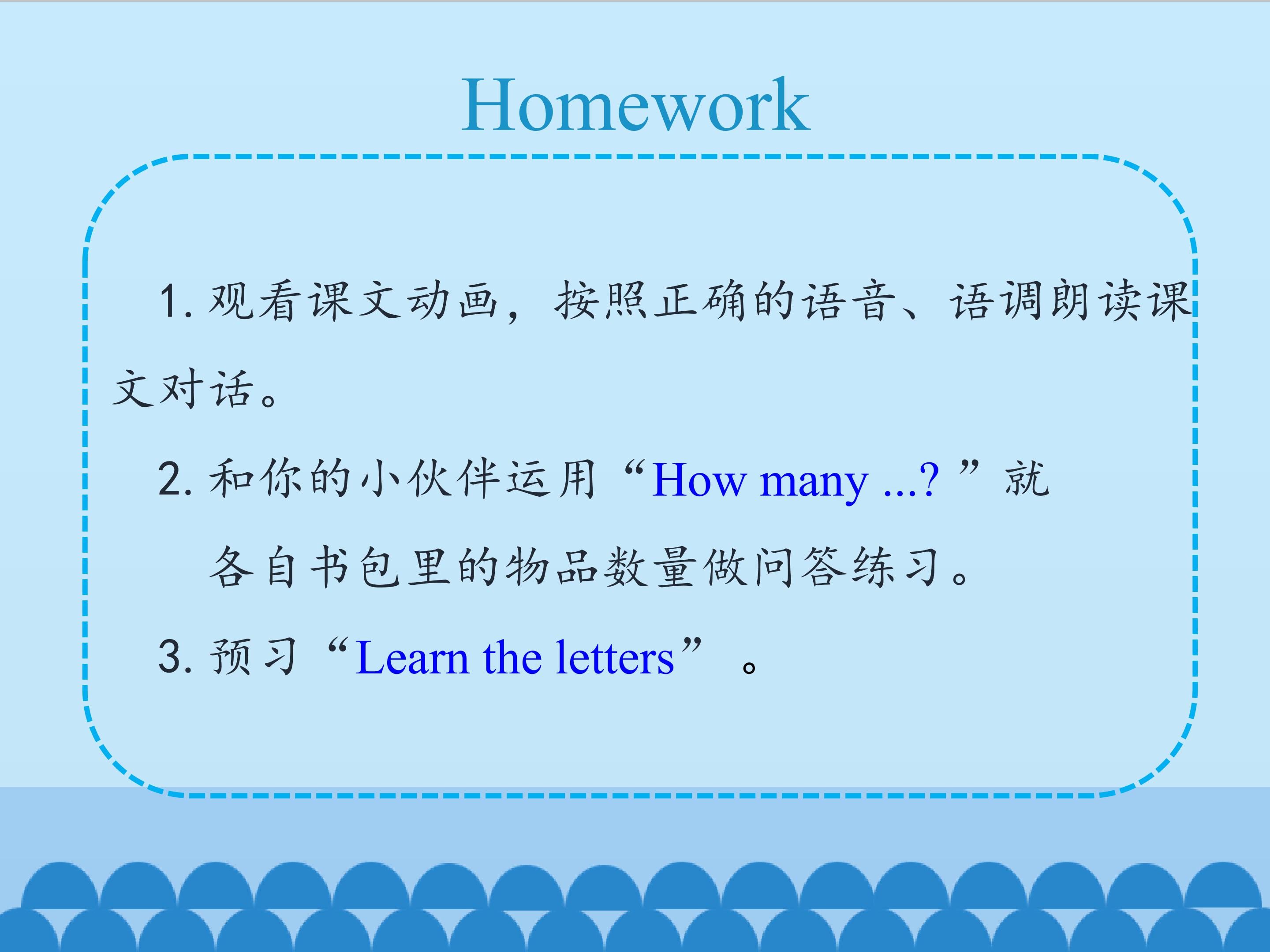 Homework

1.观看课文动画，按照正确的语音、语调朗读课文对话。

2.和你的小伙伴运用“How many ...?”就各自书包里的物品数量做问答练习。

3.预习“Learn the letters”。